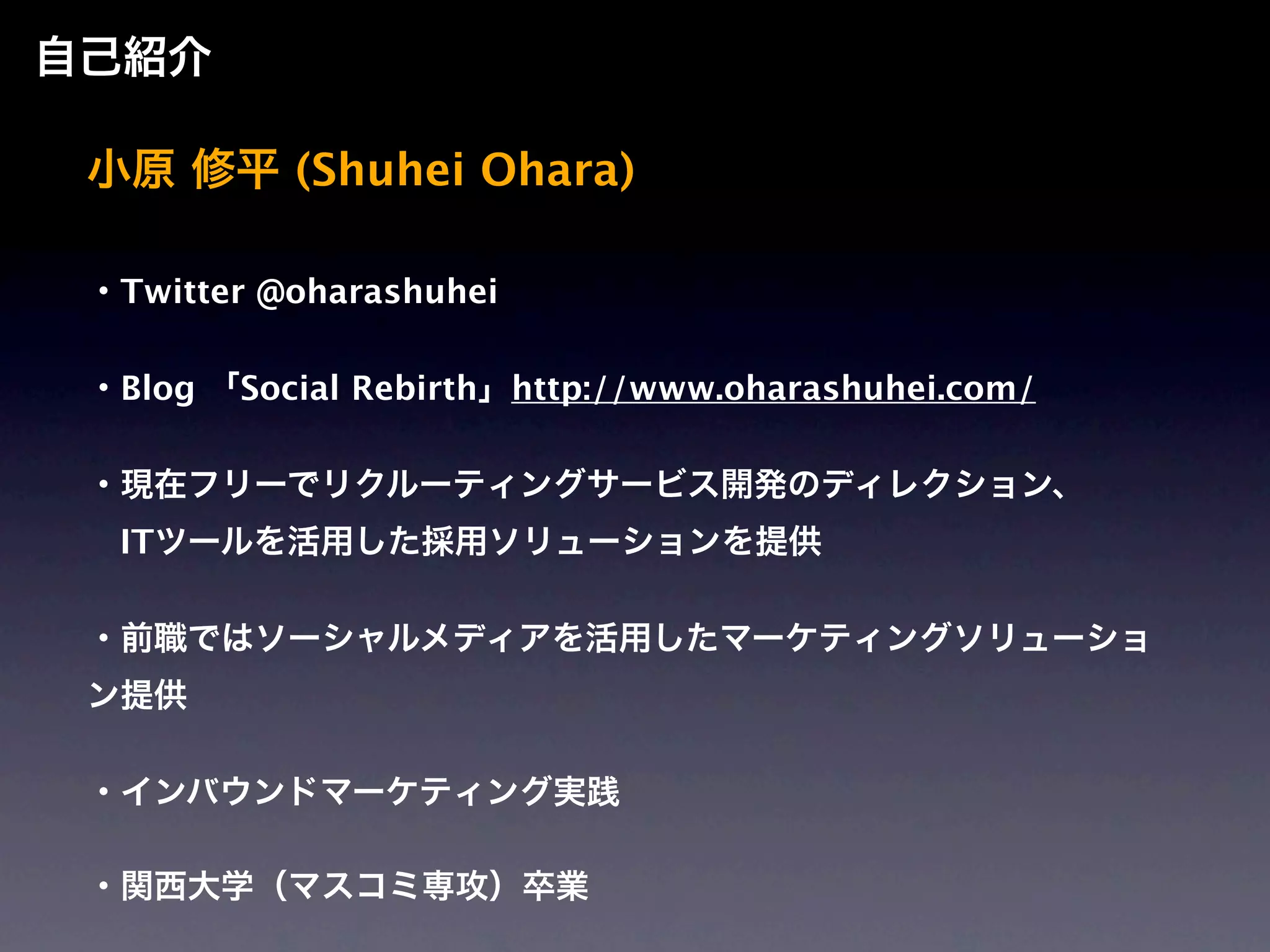 自己紹介

小原 修平 (Shuhei Ohara)

・Twitter @oharashuhei

・Blog 「Social Rebirth」http://www.oharashuhei.com/

・現在フリーでリクルーティングサービス開発のディレクション、ITツールを活用した採用ソリューションを提供

・前職ではソーシャルメディアを活用したマーケティングソリューション提供

・インバウンドマーケティング実践

・関西大学（マスコミ専攻）卒業